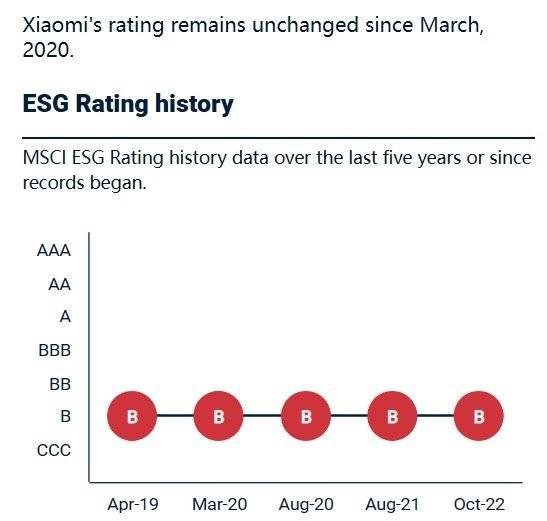 Xiaomi's rating remains unchanged since March, 2020.

ESG Rating history

MSCI ESG Rating history data over the last five years or since records began.

AAA
AA
A
BBB
BB
B
CCC

B B B B B

Apr-19 Mar-20 Aug-20 Aug-21 Oct-22